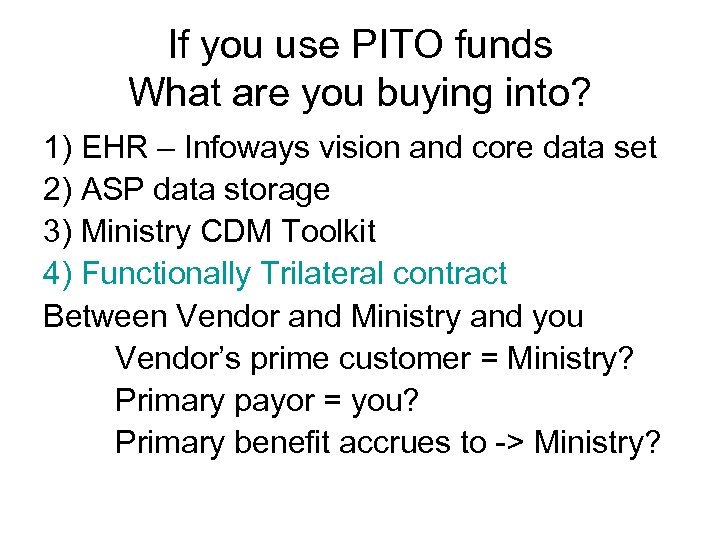 If you use PITO funds
What are you buying into?

1) EHR – Infoways vision and core data set
2) ASP data storage
3) Ministry CDM Toolkit
4) Functionally Trilateral contract
Between Vendor and Ministry and you
Vendor's prime customer = Ministry?
Primary payor = you?
Primary benefit accrues to -> Ministry?